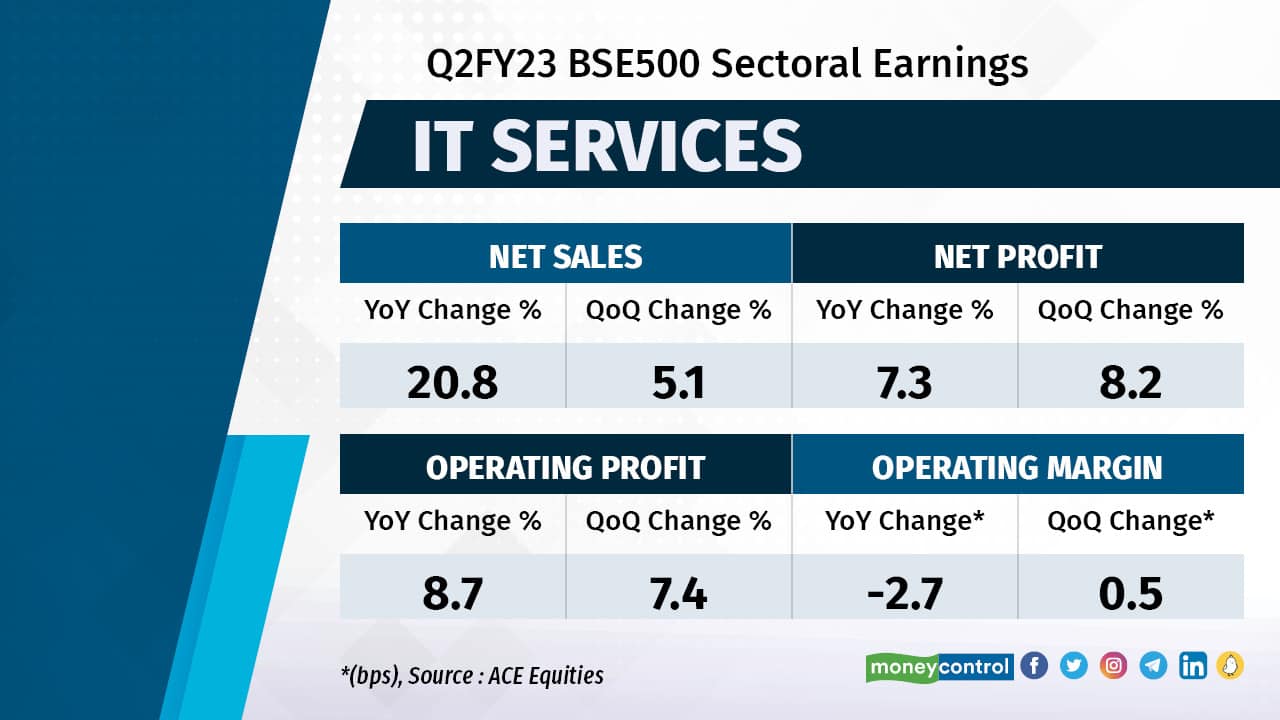 Q2FY23 BSE500 Sectoral Earnings

IT SERVICES

| NET SALES | | NET PROFIT | |
|---|---|---|---|
| YoY Change % | QoQ Change % | YoY Change % | QoQ Change % |
| 20.8 | 5.1 | 7.3 | 8.2 |

| OPERATING PROFIT | | OPERATING MARGIN | |
|---|---|---|---|
| YoY Change % | QoQ Change % | YoY Change* | QoQ Change* |
| 8.7 | 7.4 | -2.7 | 0.5 |

*(bps), Source : ACE Equities

moneycontrol